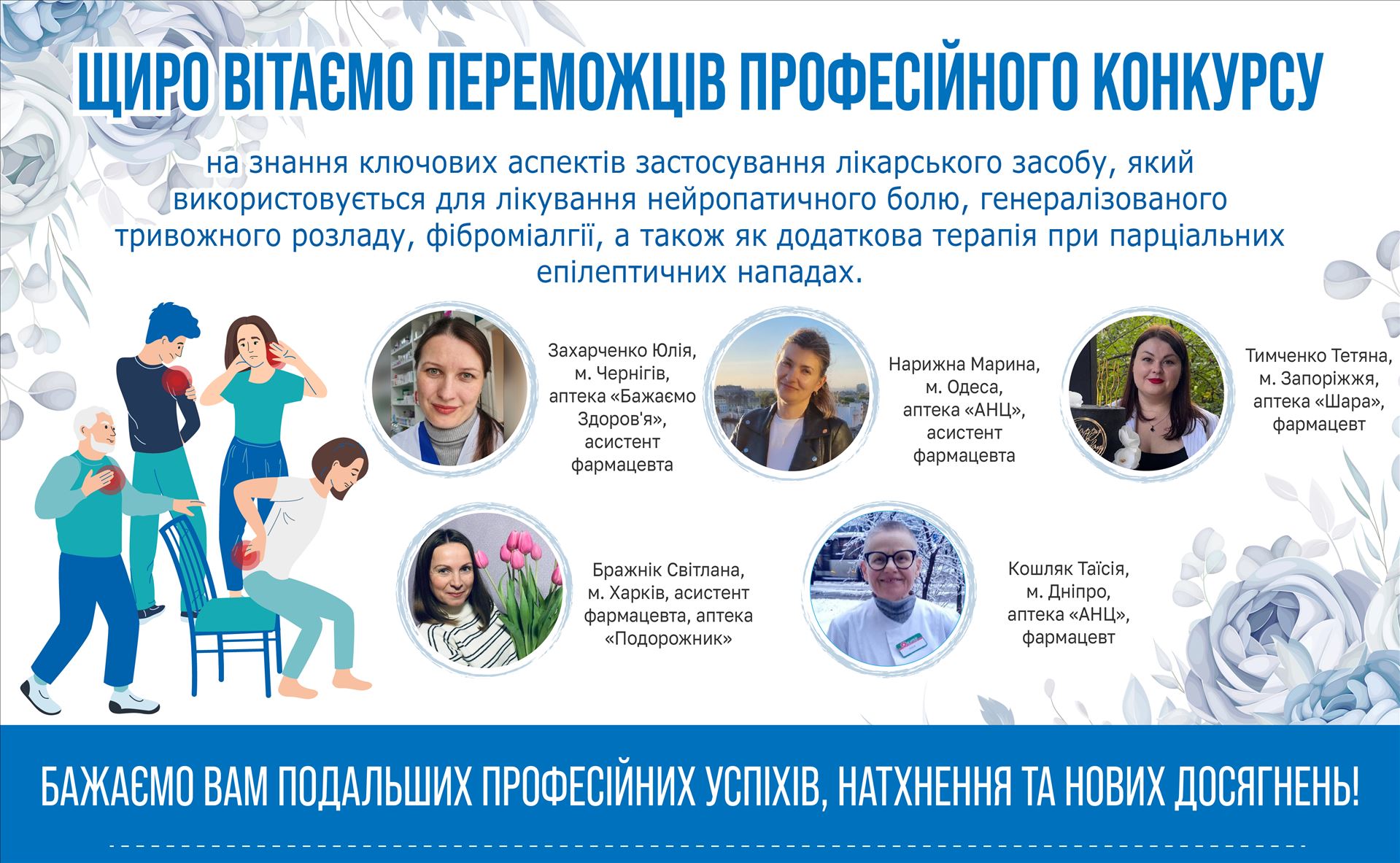 ЩИРО ВІТАЄМО ПЕРЕМОЖЦІВ ПРОФЕСІЙНОГО КОНКУРСУ

на знання ключових аспектів застосування лікарського засобу, який використовується для лікування нейропатичного болю, генералізованого тривожного розладу, фіброміалгії, а також як додаткова терапія при парціальних епілептичних нападах.

Захарченко Юлія, м. Чернігів, аптека «Бажаємо Здоров'я», асистент фармацевта

Нарижна Марина, м. Одеса, аптека «АНЦ», асистент фармацевта

Тимченко Тетяна, м. Запоріжжя, аптека «Шара», фармацевт

Бражнік Світлана, м. Харків, асистент фармацевта, аптека «Подорожник»

Кошляк Таїсія, м. Дніпро, аптека «АНЦ», фармацевт

БАЖАЄМО ВАМ ПОДАЛЬШИХ ПРОФЕСІЙНИХ УСПІХІВ, НАТХНЕННЯ ТА НОВИХ ДОСЯГНЕНЬ!